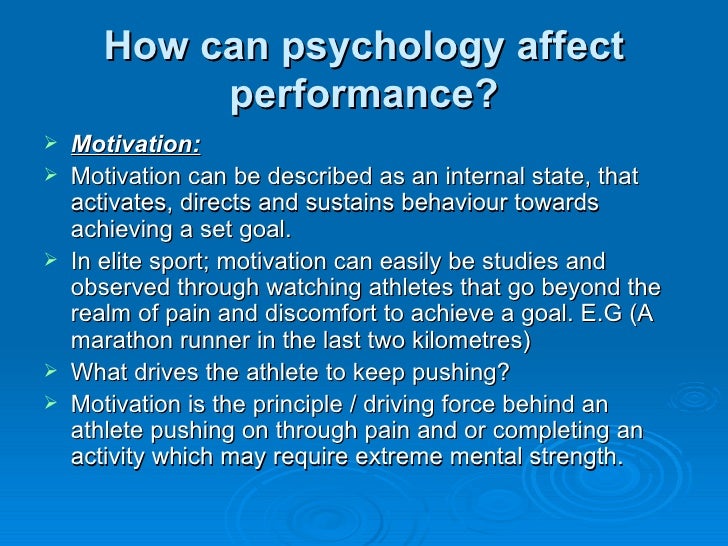 How can psychology affect performance?

➢ Motivation:
➢ Motivation can be described as an internal state, that activates, directs and sustains behaviour towards achieving a set goal.
➢ In elite sport; motivation can easily be studies and observed through watching athletes that go beyond the realm of pain and discomfort to achieve a goal. E.G (A marathon runner in the last two kilometres)
➢ What drives the athlete to keep pushing?
➢ Motivation is the principle / driving force behind an athlete pushing on through pain and or completing an activity which may require extreme mental strength.